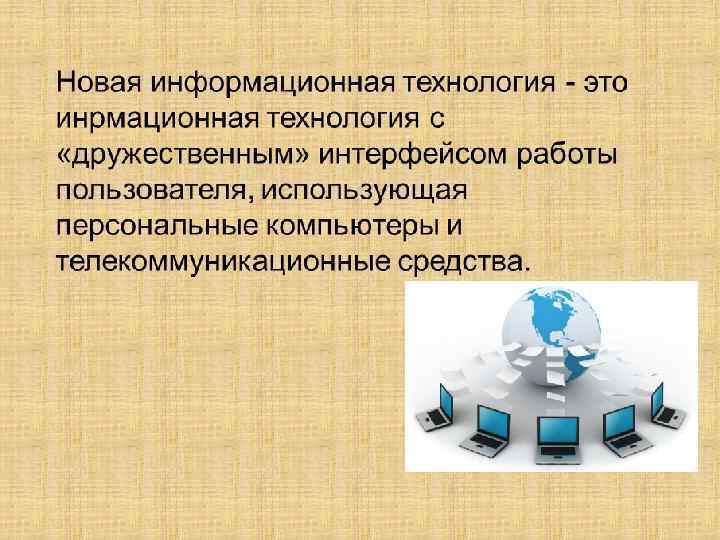 Новая информационная технология - это инрмационная технология с «дружественным» интерфейсом работы пользователя, использующая персональные компьютеры и телекоммуникационные средства.